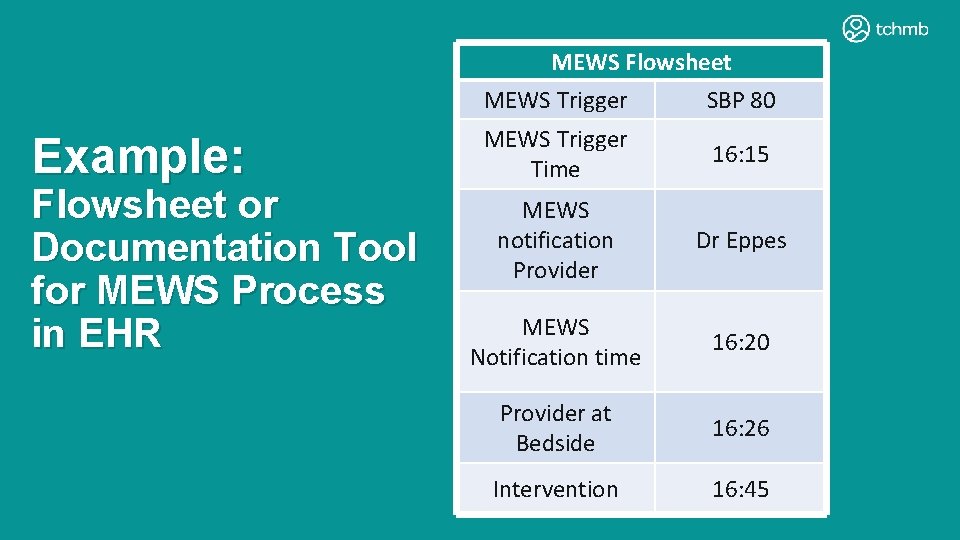 tchmb

Example:

Flowsheet or Documentation Tool for MEWS Process in EHR

| MEWS Flowsheet | |
|---|---|
| MEWS Trigger | SBP 80 |
| MEWS Trigger Time | 16:15 |
| MEWS notification Provider | Dr Eppes |
| MEWS Notification time | 16:20 |
| Provider at Bedside | 16:26 |
| Intervention | 16:45 |